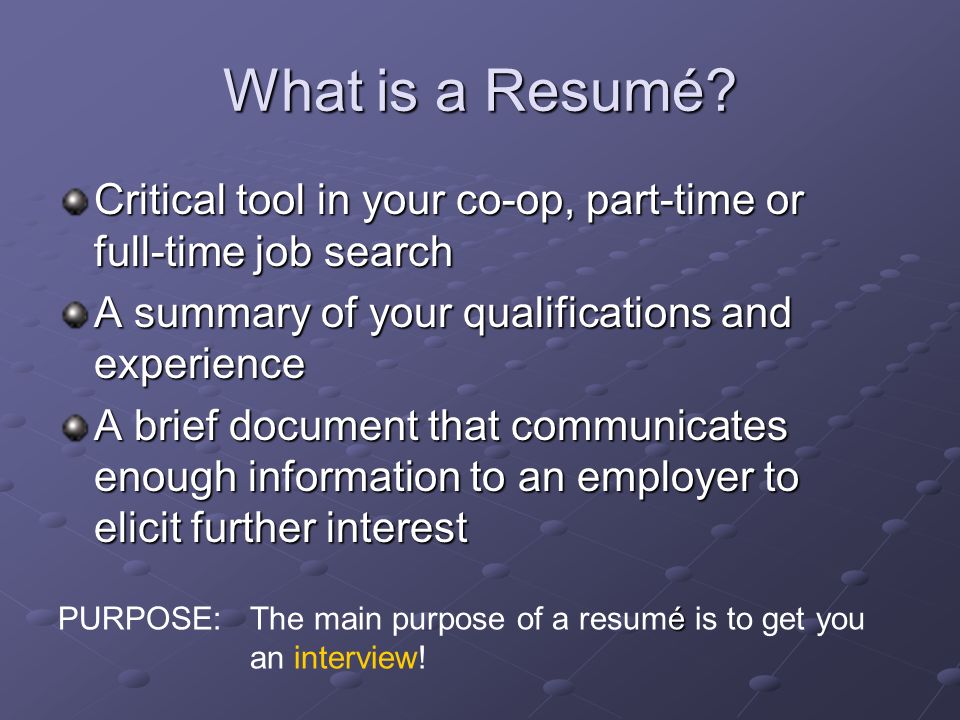 What is a Resumé?

Critical tool in your co-op, part-time or full-time job search

A summary of your qualifications and experience

A brief document that communicates enough information to an employer to elicit further interest

PURPOSE: The main purpose of a resumé is to get you an interview!